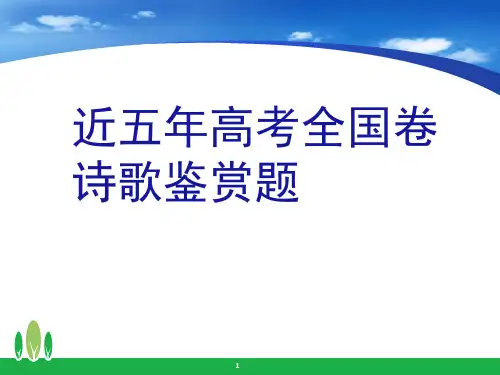 近五年高考全国卷诗歌鉴赏题

1